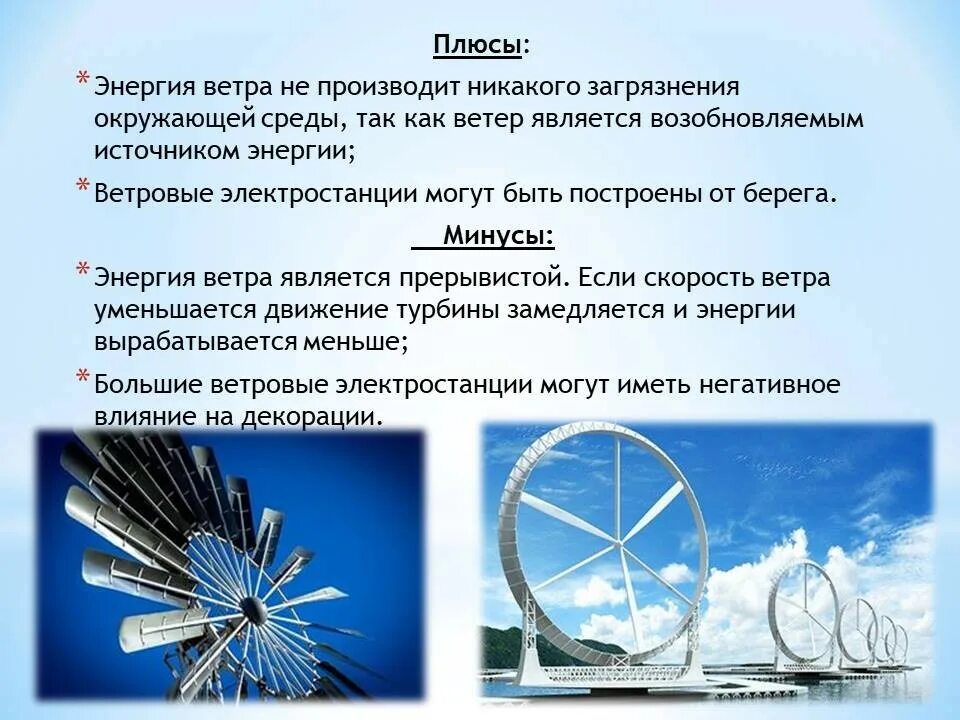 Плюсы:

* Энергия ветра не производит никакого загрязнения окружающей среды, так как ветер является возобновляемым источником энергии;

* Ветровые электростанции могут быть построены от берега.

Минусы:

* Энергия ветра является прерывистой. Если скорость ветра уменьшается движение турбины замедляется и энергии вырабатывается меньше;

* Большие ветровые электростанции могут иметь негативное влияние на декорации.